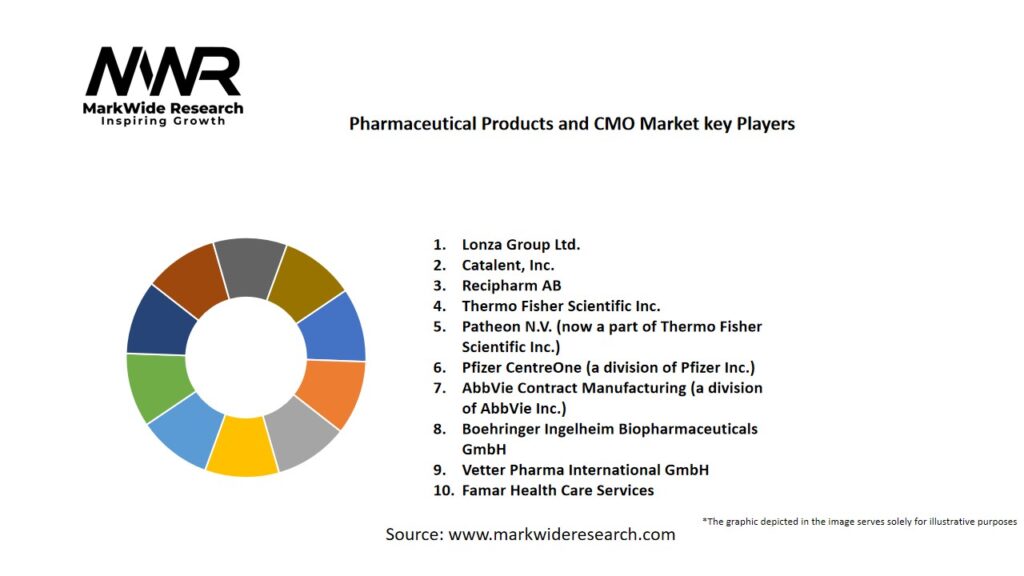 MWR
MarkWide Research
Inspiring Growth

Pharmaceutical Products and CMO Market key Players

1. Lonza Group Ltd.
2. Catalent, Inc.
3. Recipharm AB
4. Thermo Fisher Scientific Inc.
5. Patheon N.V. (now a part of Thermo Fisher Scientific Inc.)
6. Pfizer CentreOne (a division of Pfizer Inc.)
7. AbbVie Contract Manufacturing (a division of AbbVie Inc.)
8. Boehringer Ingelheim Biopharmaceuticals GmbH
9. Vetter Pharma International GmbH
10. Famar Health Care Services

*The graphic depicted in the image serves solely for illustrative purposes

Source: www.markwideresearch.com